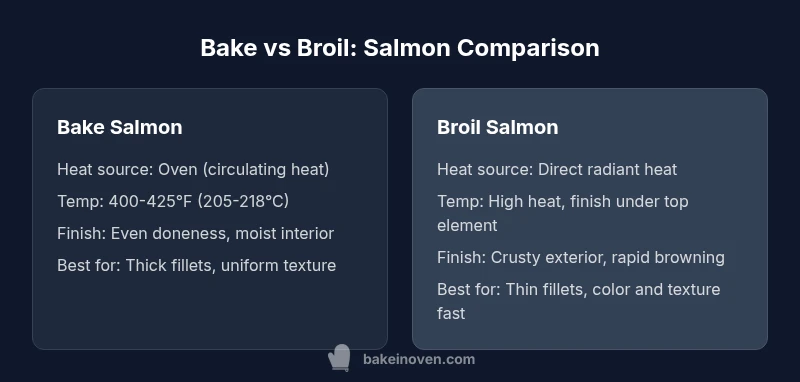 Bake vs Broil: Salmon Comparison

Bake Salmon

Heat source: Oven (circulating heat)

Temp: 400-425°F (205-218°C)

Finish: Even doneness, moist interior

Best for: Thick fillets, uniform texture

Broil Salmon

Heat source: Direct radiant heat

Temp: High heat, finish under top element

Finish: Crusty exterior, rapid browning

Best for: Thin fillets, color and texture fast

bakeinoven.com